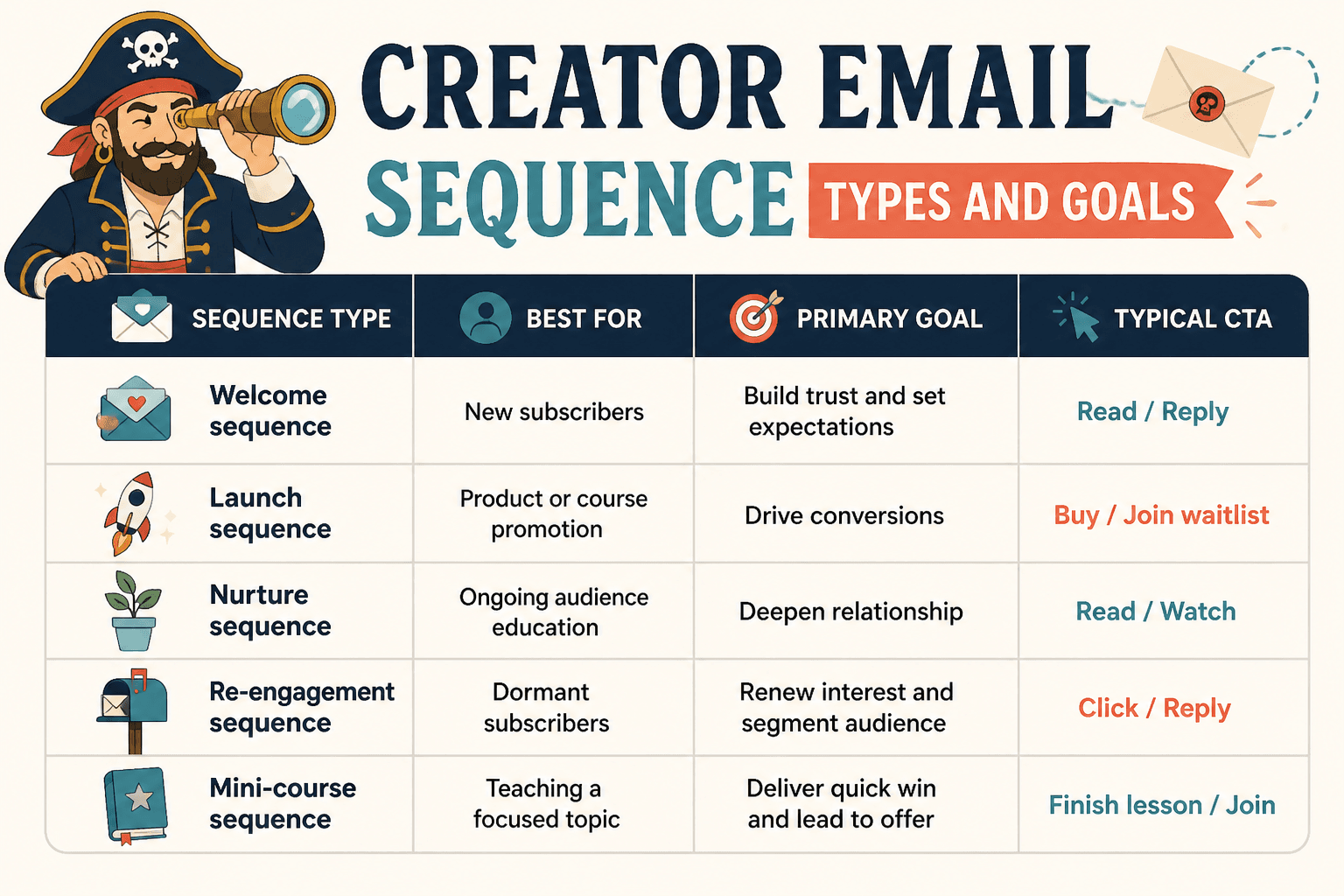 CREATOR EMAIL SEQUENCE TYPES AND GOALS

| SEQUENCE TYPE | BEST FOR | PRIMARY GOAL | TYPICAL CTA |
|---|---|---|---|
| Welcome sequence | New subscribers | Build trust and set expectations | Read / Reply |
| Launch sequence | Product or course promotion | Drive conversions | Buy / Join waitlist |
| Nurture sequence | Ongoing audience education | Deepen relationship | Read / Watch |
| Re-engagement sequence | Dormant subscribers | Renew interest and segment audience | Click / Reply |
| Mini-course sequence | Teaching a focused topic | Deliver quick win and lead to offer | Finish lesson / Join |